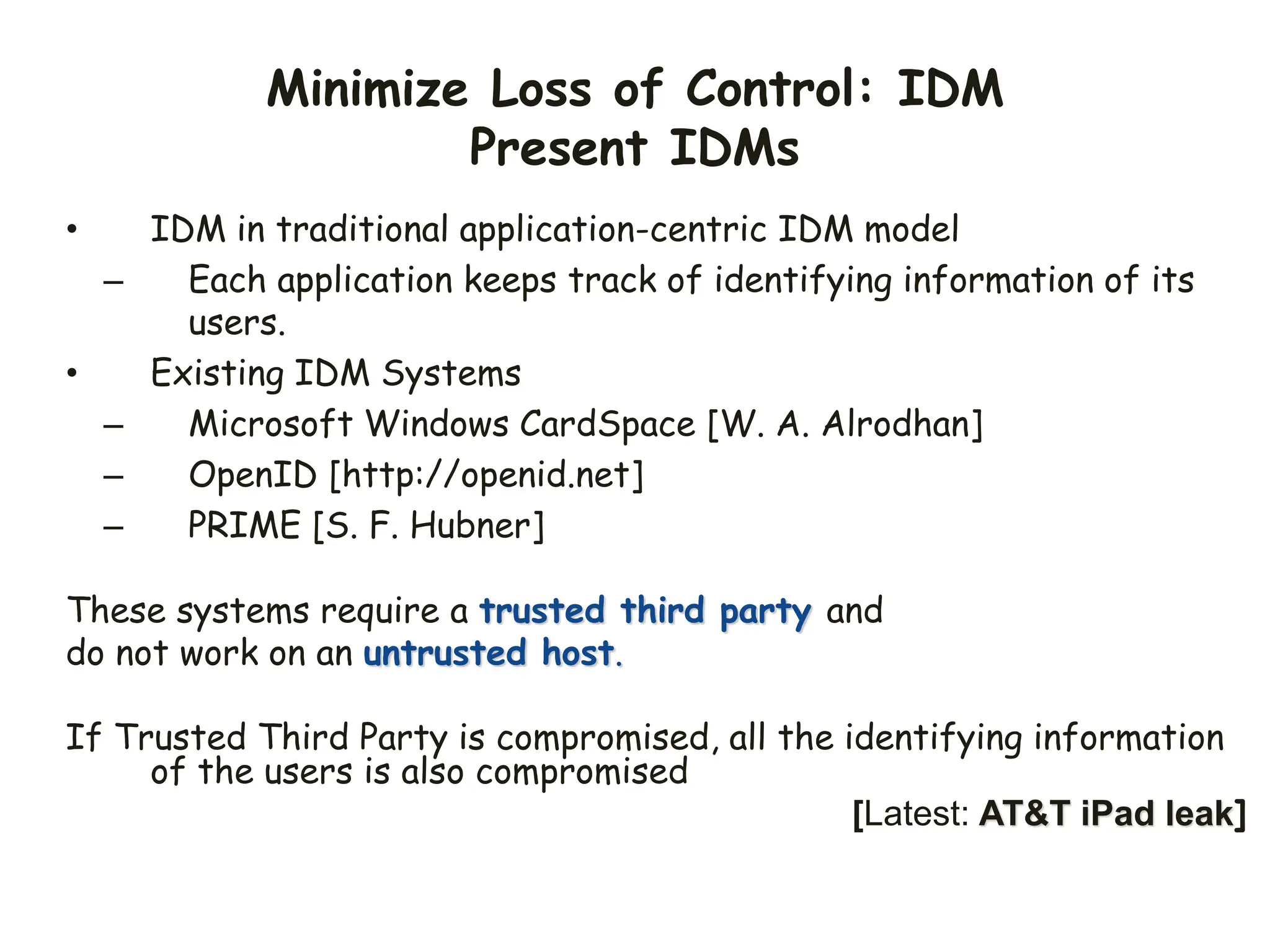 Minimize Loss of Control: IDM
Present IDMs

• IDM in traditional application-centric IDM model
– Each application keeps track of identifying information of its users.
• Existing IDM Systems
– Microsoft Windows CardSpace [W. A. Alrodhan]
– OpenID [http://openid.net]
– PRIME [S. F. Hubner]

These systems require a trusted third party and do not work on an untrusted host.

If Trusted Third Party is compromised, all the identifying information of the users is also compromised

[Latest: AT&T iPad leak]